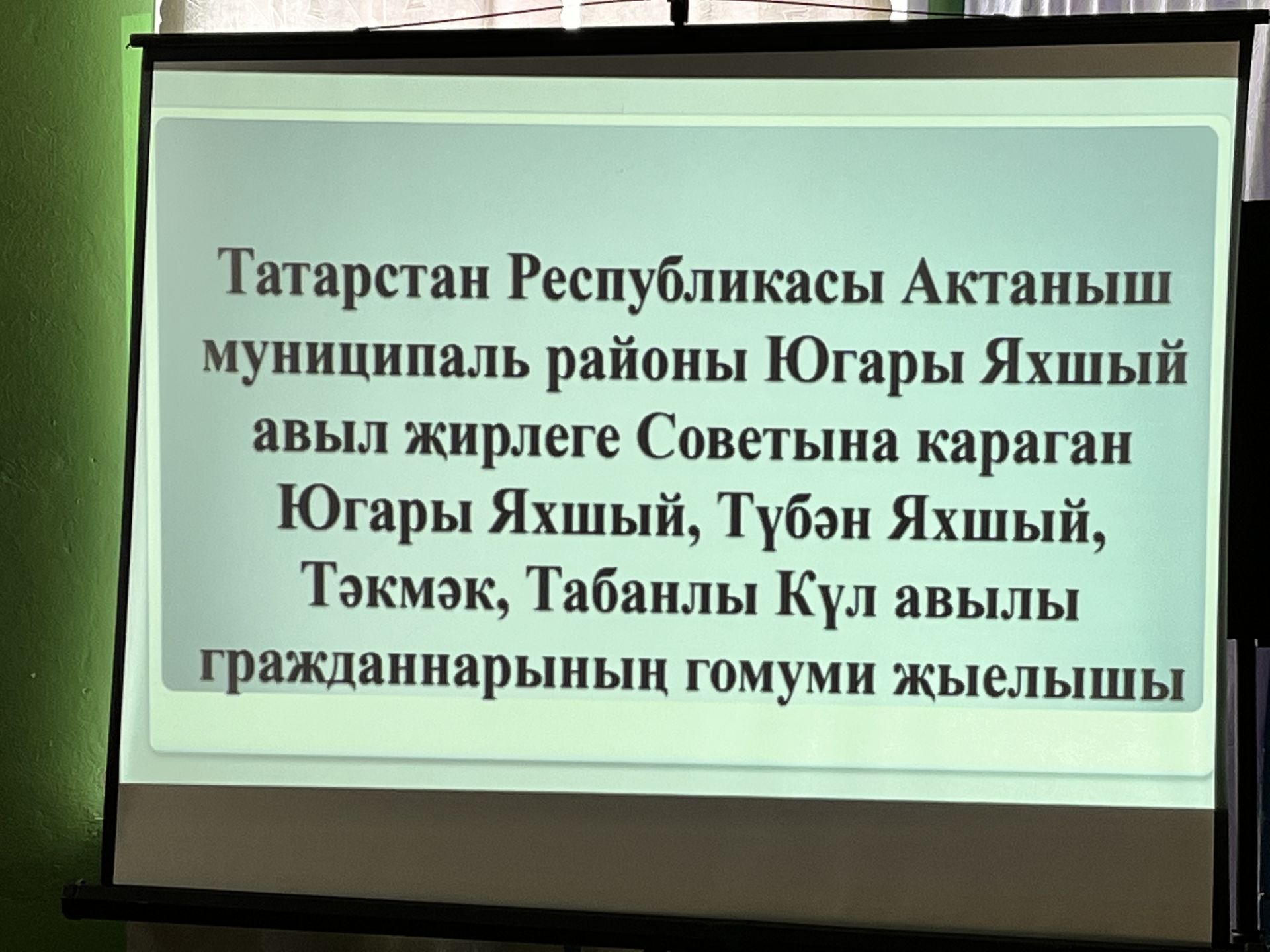 Татарстан Республикасы Актаныш муниципаль районы Югары Яхшый авыл җирлеге Советына караган Югары Яхшый, Түбән Яхшый, Тәкмәк, Табанлы Күл авылы гражданнарының гомуми җыелышы